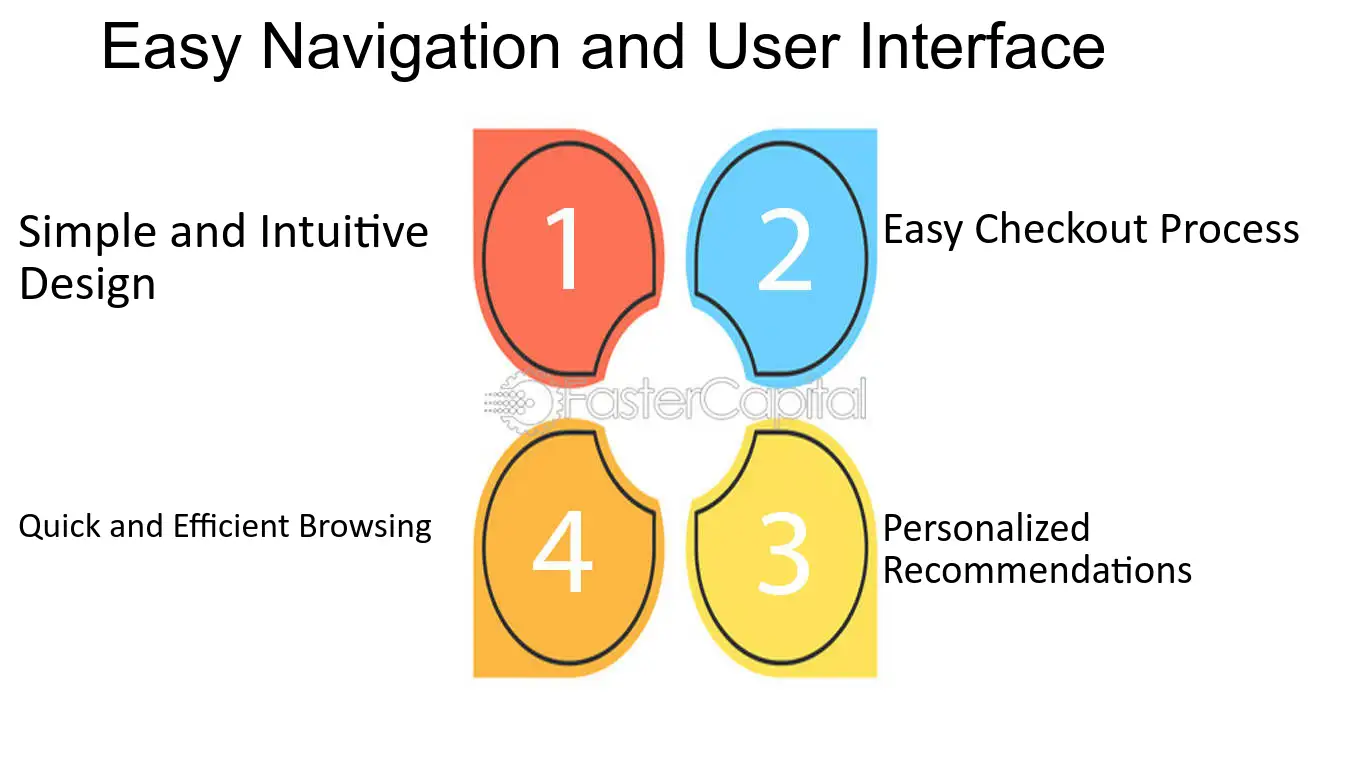 Easy Navigation and User Interface

Simple and Intuitive Design

1

2

Easy Checkout Process

FasterCapital

Quick and Efficient Browsing

4

3

Personalized Recommendations